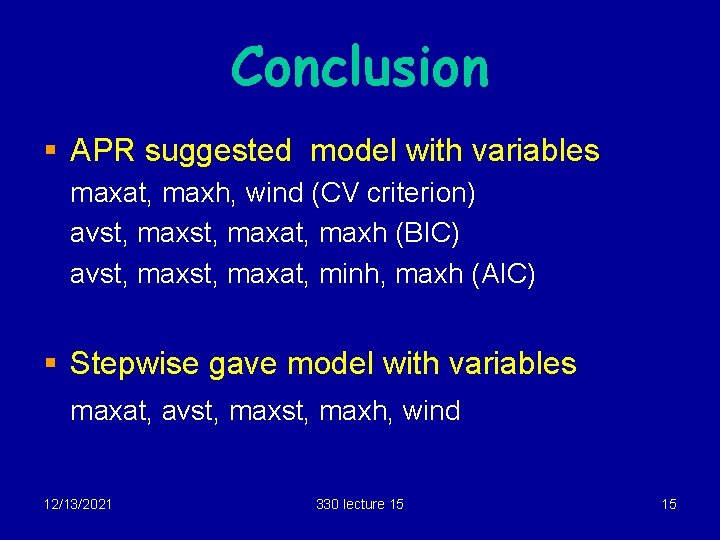 Conclusion

▪ APR suggested model with variables

maxat, maxh, wind (CV criterion)
avst, maxst, maxat, maxh (BIC)
avst, maxst, maxat, minh, maxh (AIC)

▪ Stepwise gave model with variables

maxat, avst, maxst, maxh, wind

12/13/2021 330 lecture 15 15